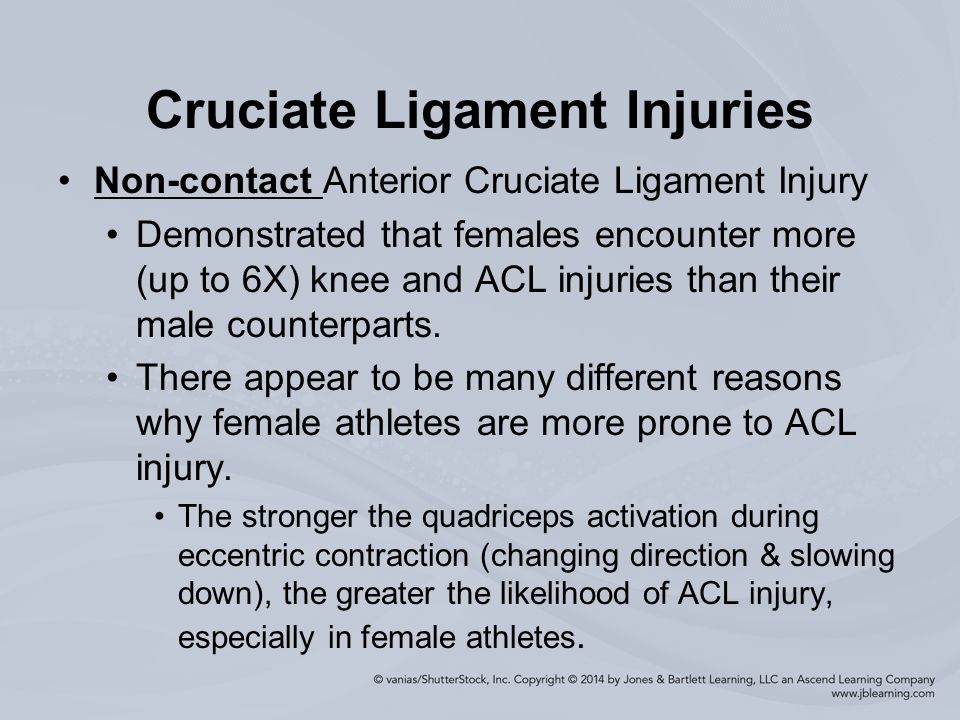 Cruciate Ligament Injuries

• Non-contact Anterior Cruciate Ligament Injury

• Demonstrated that females encounter more (up to 6X) knee and ACL injuries than their male counterparts.

• There appear to be many different reasons why female athletes are more prone to ACL injury.

• The stronger the quadriceps activation during eccentric contraction (changing direction & slowing down), the greater the likelihood of ACL injury, especially in female athletes.

© vanias/ShutterStock, Inc. Copyright © 2014 by Jones & Bartlett Learning, LLC an Ascend Learning Company
www.jblearning.com